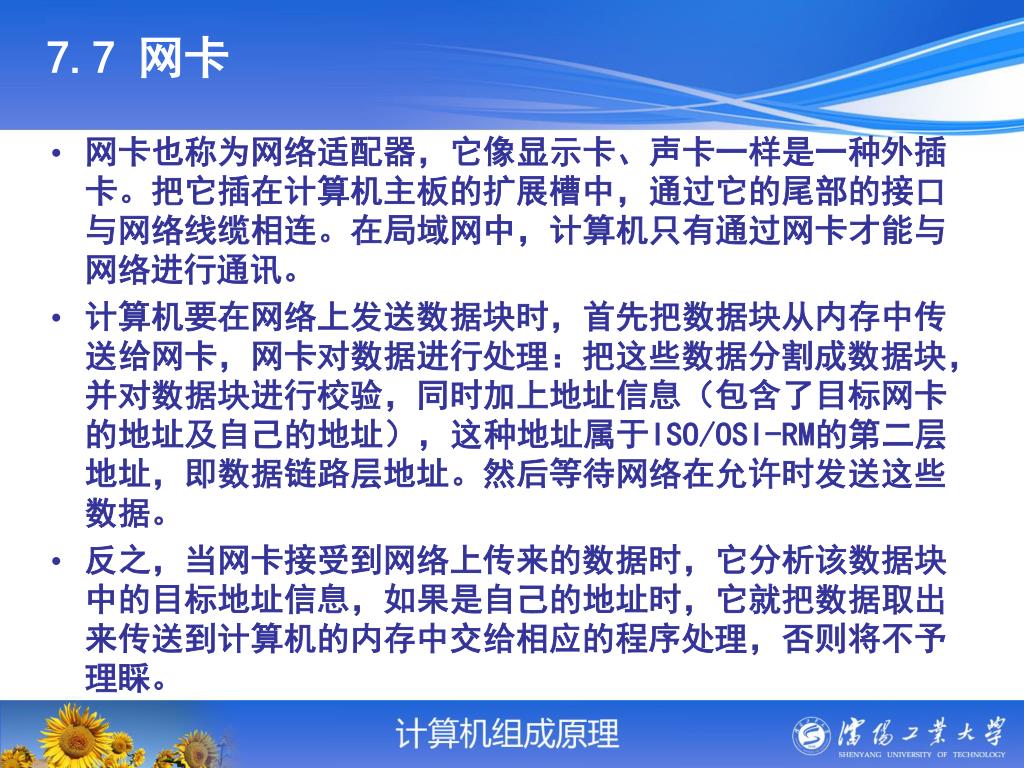 7.7 网卡

• 网卡也称为网络适配器，它像显示卡、声卡一样是一种外插卡。把它插在计算机主板的扩展槽中，通过它的尾部的接口与网络线缆相连。在局域网中，计算机只有通过网卡才能与网络进行通讯。

• 计算机要在网络上发送数据块时，首先把数据块从内存中传送给网卡，网卡对数据进行处理：把这些数据分割成数据块，并对数据块进行校验，同时加上地址信息（包含了目标网卡的地址及自己的地址），这种地址属于ISO/OSI-RM的第二层地址，即数据链路层地址。然后等待网络在允许时发送这些数据。

• 反之，当网卡接受到网络上传来的数据时，它分析该数据块中的目标地址信息，如果是自己的地址时，它就把数据取出来传送到计算机的内存中交给相应的程序处理，否则将不予理睬。

计算机组成原理

沈阳工业大学
SHENYANG UNIVERSITY OF TECHNOLOGY